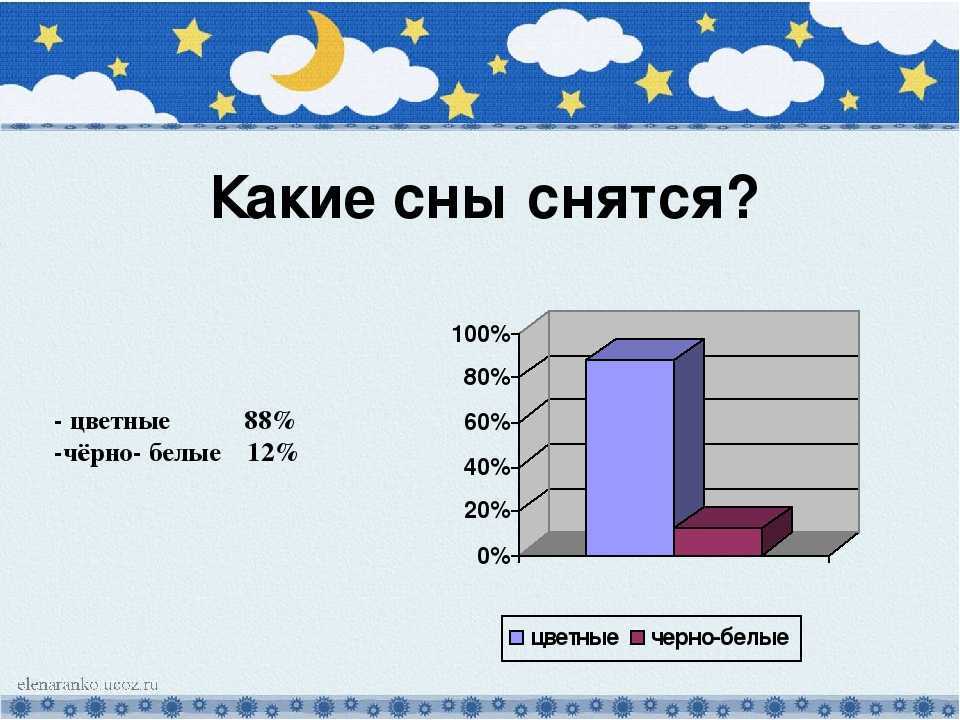 Какие сны снятся?

- цветные 88%
-чёрно- белые 12%

100%
80%
60%
40%
20%
0%

цветные черно-белые

elenaranko.ucoz.ru